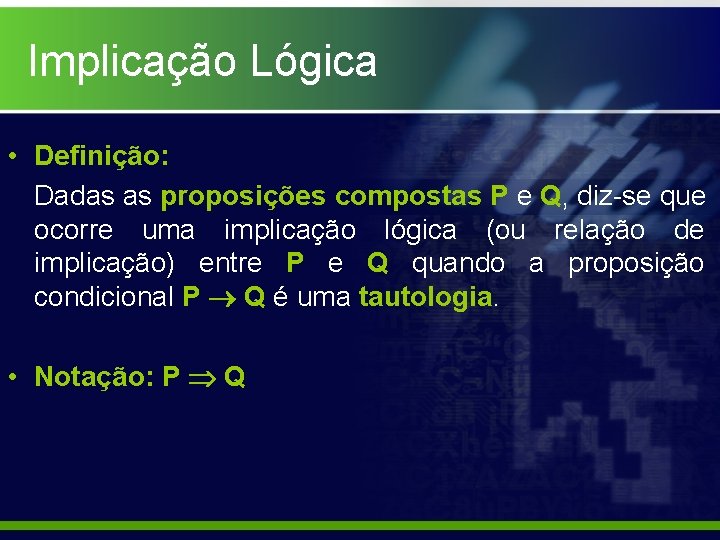 Implicação Lógica

• Definição:

Dadas as proposições compostas P e Q, diz-se que ocorre uma implicação lógica (ou relação de implicação) entre P e Q quando a proposição condicional $P \rightarrow Q$ é uma tautologia.

• Notação: $P \Rightarrow Q$